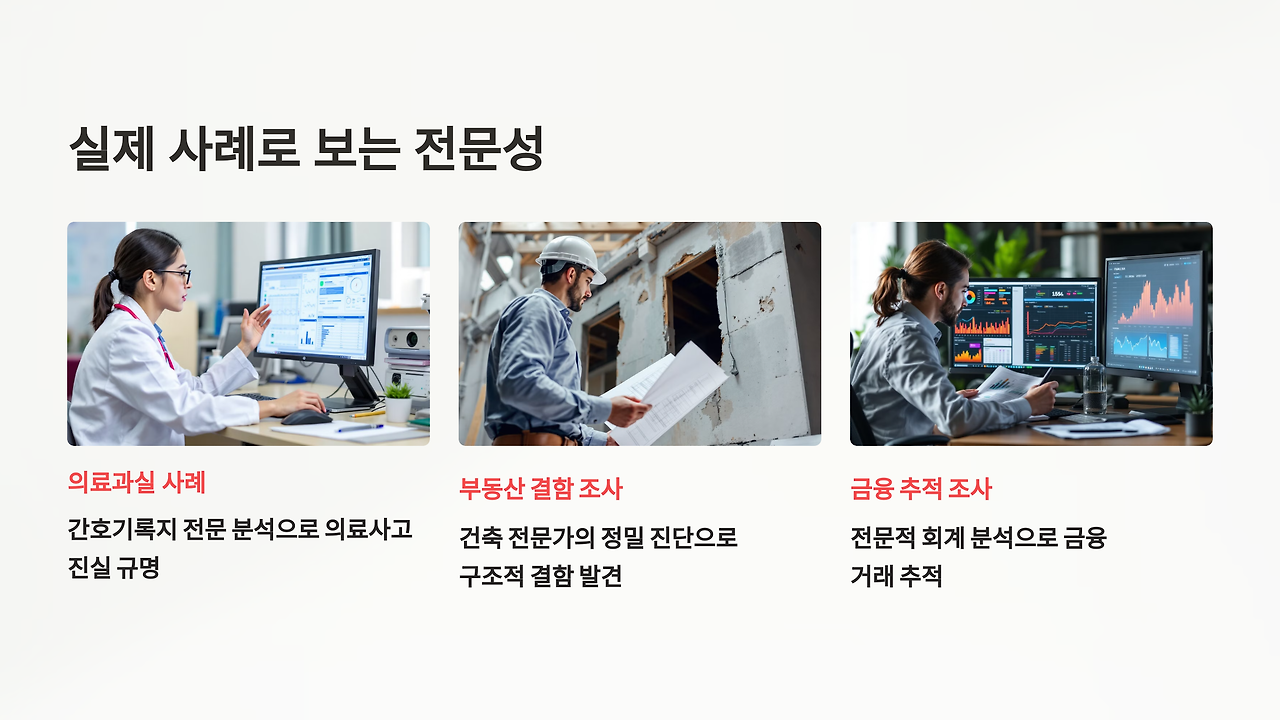 실제 사례로 보는 전문성

의료과실 사례

간호기록지 전문 분석으로 의료사고 진실 규명

부동산 결함 조사

건축 전문가의 정밀 진단으로 구조적 결함 발견

금융 추적 조사

전문적 회계 분석으로 금융 거래 추적